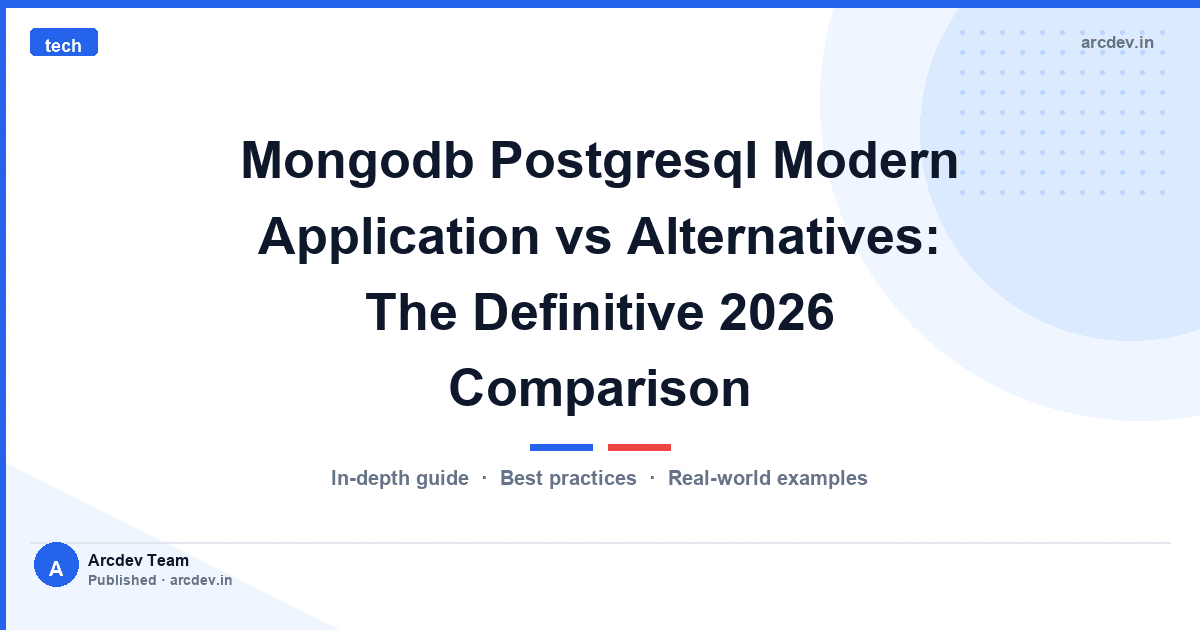 tech

arcdev.in

Mongodb Postgresql Modern Application vs Alternatives: The Definitive 2026 Comparison

In-depth guide · Best practices · Real-world examples

A

Arcdev Team
Published · arcdev.in